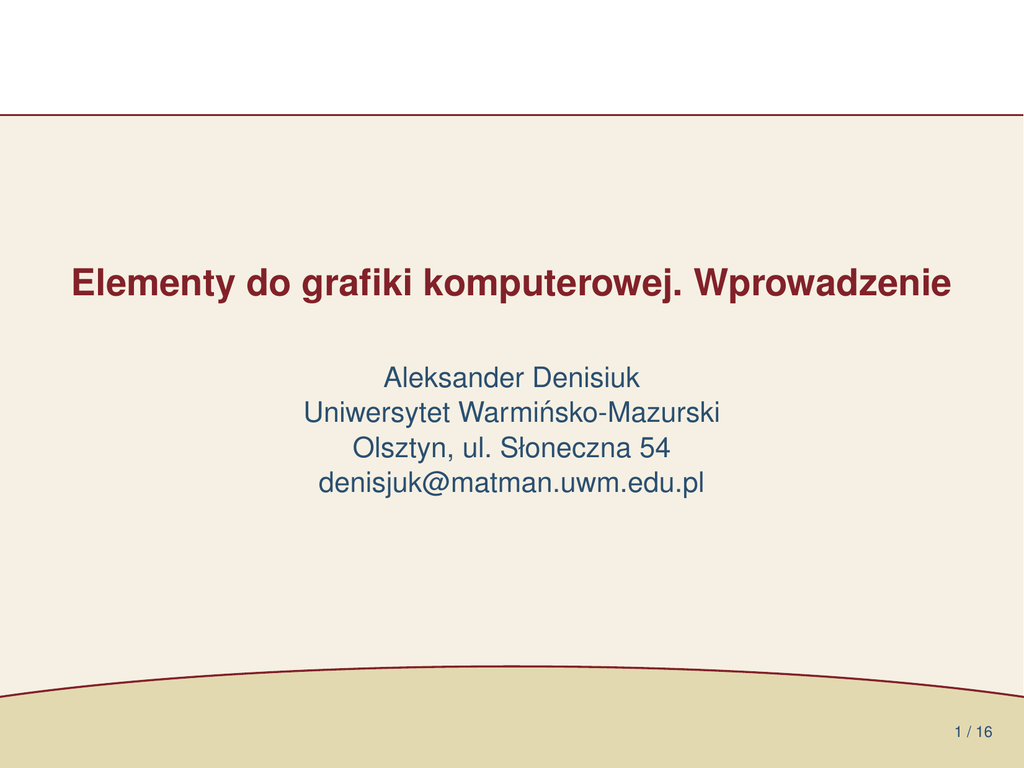 Elementy do grafiki komputerowej. Wprowadzenie

Aleksander Denisiuk
Uniwersytet Warmińsko-Mazurski
Olsztyn, ul. Słoneczna 54
denisjuk@matman.uwm.edu.pl

1 / 16